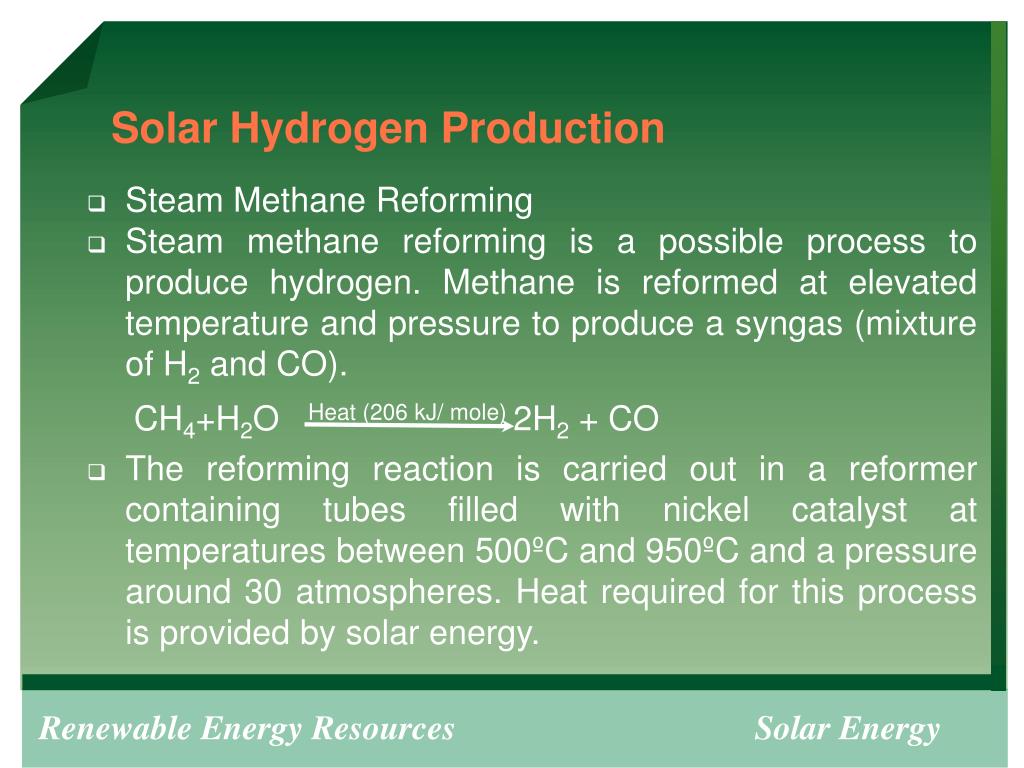 Solar Hydrogen Production

❑ Steam Methane Reforming

❑ Steam methane reforming is a possible process to produce hydrogen. Methane is reformed at elevated temperature and pressure to produce a syngas (mixture of $H_2$ and CO).

$CH_4 + H_2O \xrightarrow{\text{Heat (206 kJ/ mole)}} 2H_2 + CO$

❑ The reforming reaction is carried out in a reformer containing tubes filled with nickel catalyst at temperatures between 500ºC and 950ºC and a pressure around 30 atmospheres. Heat required for this process is provided by solar energy.

Renewable Energy Resources

Solar Energy